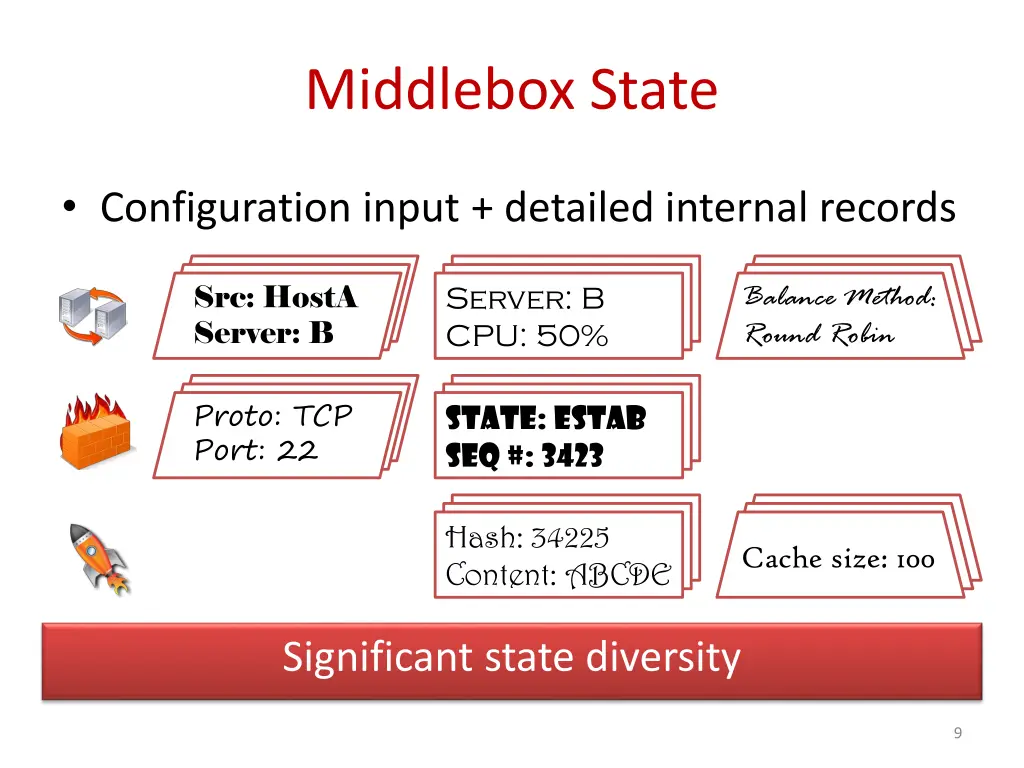 Middlebox State

• Configuration input + detailed internal records

Src: HostA
Server: B

Server: B
CPU: 50%

Balance Method:
Round Robin

Proto: TCP
Port: 22

State: ESTAB
Seq #: 3423

Hash: 34225
Content: ABCDE

Cache size: 100

Significant state diversity

9